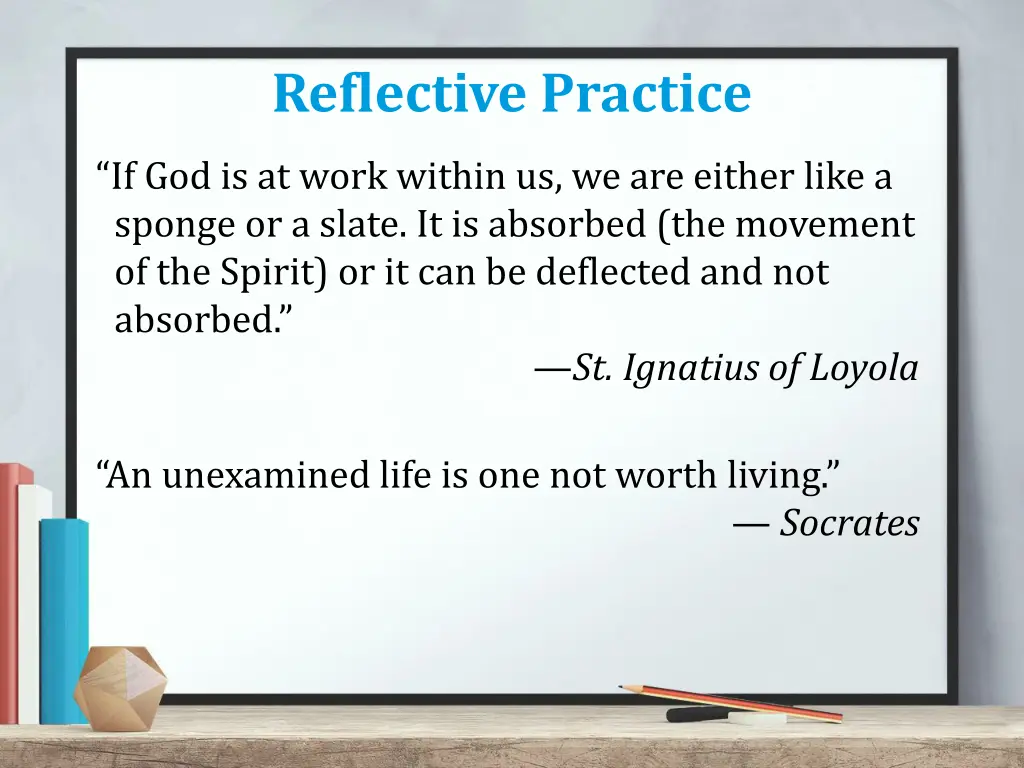 Reflective Practice

“If God is at work within us, we are either like a sponge or a slate. It is absorbed (the movement of the Spirit) or it can be deflected and not absorbed.”

—St. Ignatius of Loyola

“An unexamined life is one not worth living.”

— Socrates